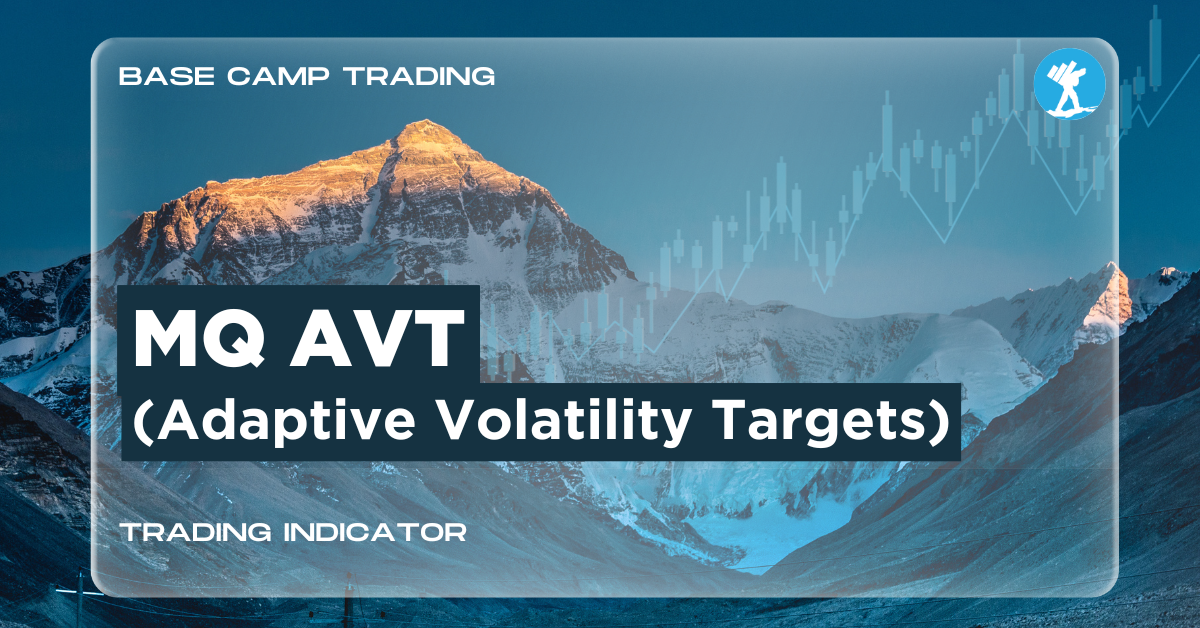 BASE CAMP TRADING

MQ AVT
(Adaptive Volatility Targets)

TRADING INDICATOR